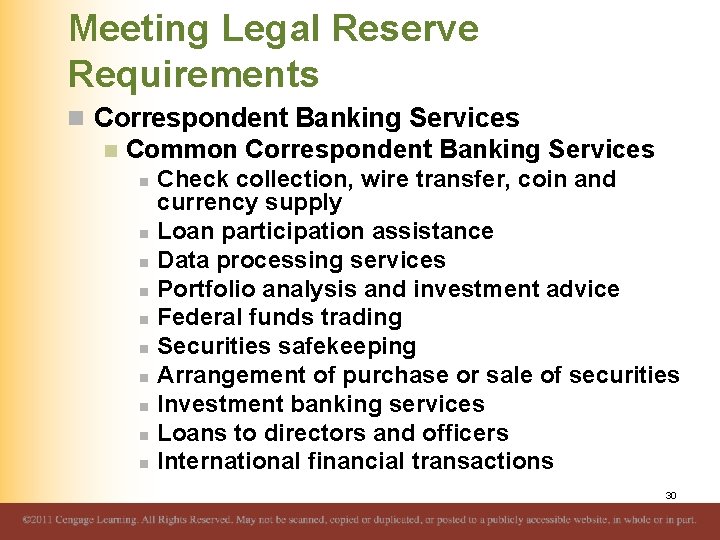 Meeting Legal Reserve Requirements

Correspondent Banking Services

Common Correspondent Banking Services

Check collection, wire transfer, coin and currency supply

Loan participation assistance

Data processing services

Portfolio analysis and investment advice

Federal funds trading

Securities safekeeping

Arrangement of purchase or sale of securities

Investment banking services

Loans to directors and officers

International financial transactions

30

©2011 Cengage Learning. All Rights Reserved. May not be scanned, copied or duplicated, or posted to a publicly accessible website, in whole or in part.